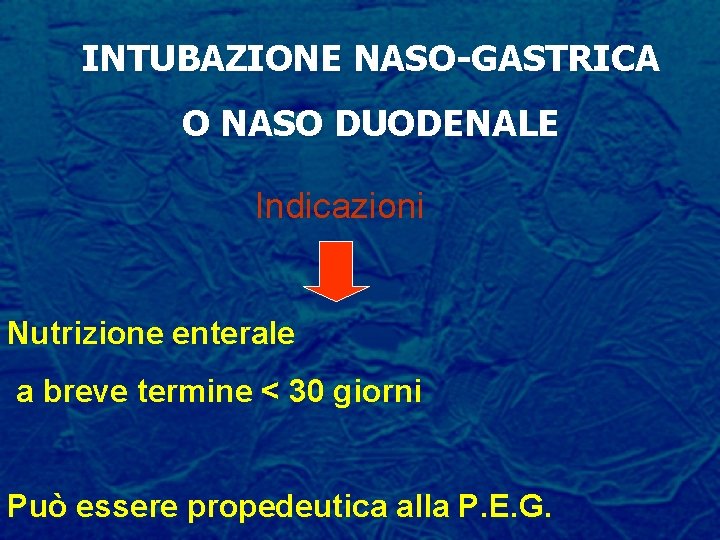 INTUBAZIONE NASO-GASTRICA

O NASO DUODENALE

Indicazioni

Nutrizione enterale

a breve termine < 30 giorni

Può essere propedeutica alla P.E.G.